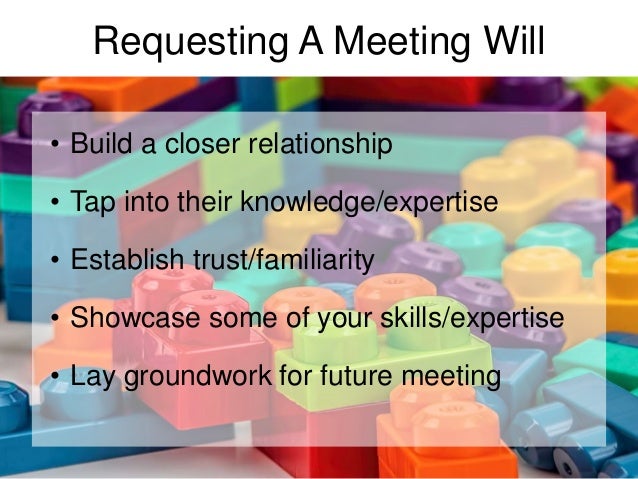 Requesting A Meeting Will

• Build a closer relationship

• Tap into their knowledge/expertise

• Establish trust/familiarity

• Showcase some of your skills/expertise

• Lay groundwork for future meeting